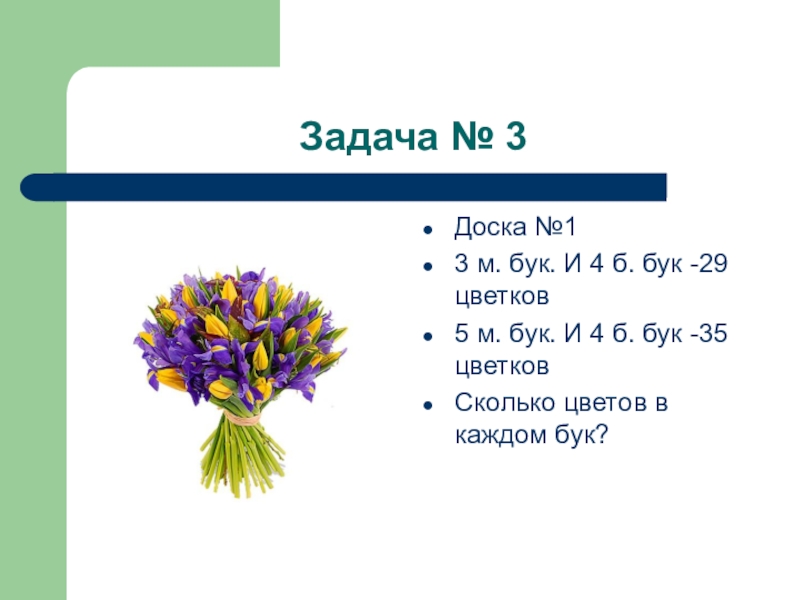 Задача № 3

- Доска №1
- 3 м. бук. И 4 б. бук -29 цветков
- 5 м. бук. И 4 б. бук -35 цветков
- Сколько цветов в каждом бук?